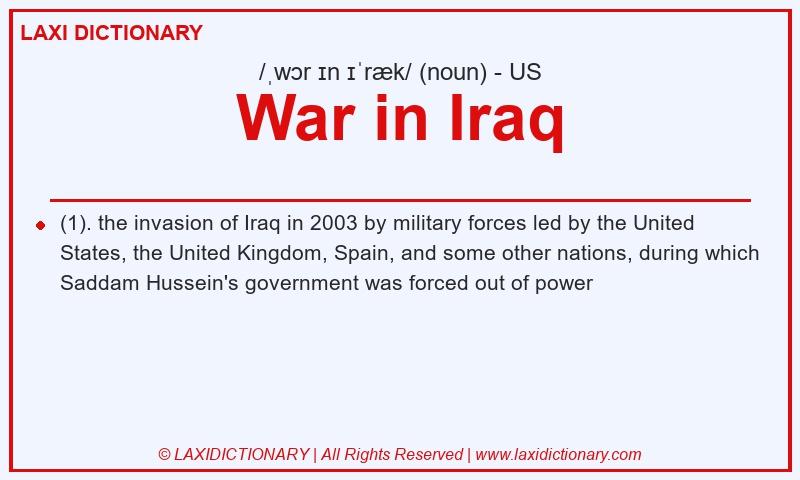 LAXI DICTIONARY

/ˌwɔr ɪn ɪˈræk/ (noun) - US

War in Iraq

(1). the invasion of Iraq in 2003 by military forces led by the United States, the United Kingdom, Spain, and some other nations, during which Saddam Hussein's government was forced out of power

© LAXIDICTIONARY | All Rights Reserved | www.laxidictionary.com